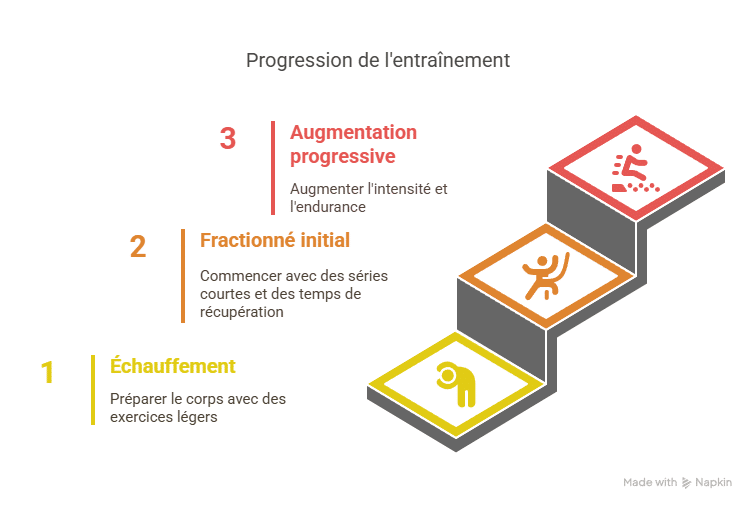 Progression de l'entraînement

3 Augmentation progressive

Augmenter l'intensité et l'endurance

2 Fractionné initial

Commencer avec des séries courtes et des temps de récupération

1 Échauffement

Préparer le corps avec des exercices légers

Made with Napkin